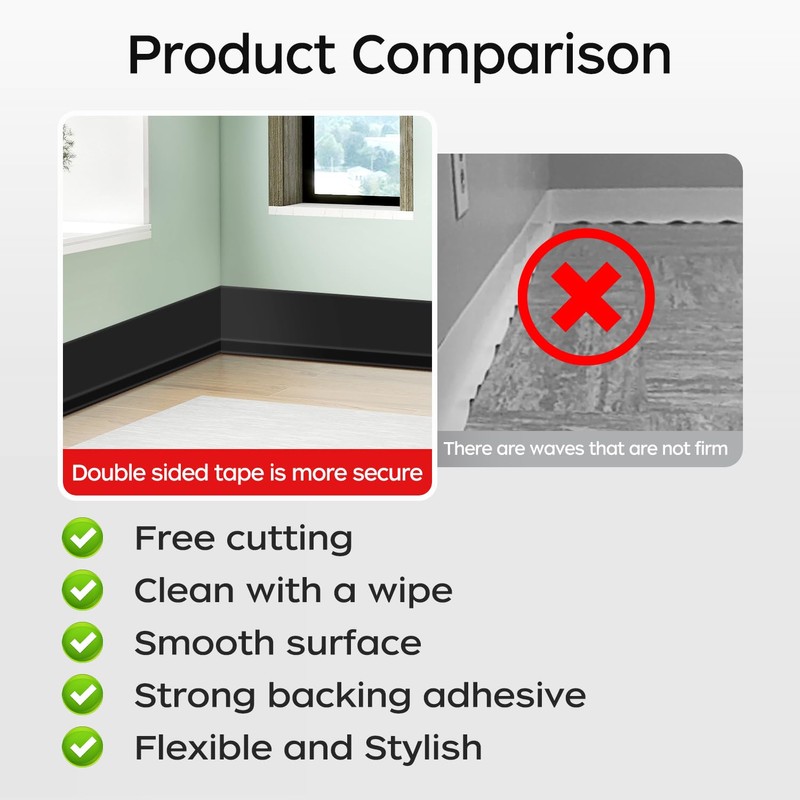 Product Comparison

Double sided tape is more secure

There are waves that are not firm

Free cutting
Clean with a wipe
Smooth surface
Strong backing adhesive
Flexible and Stylish